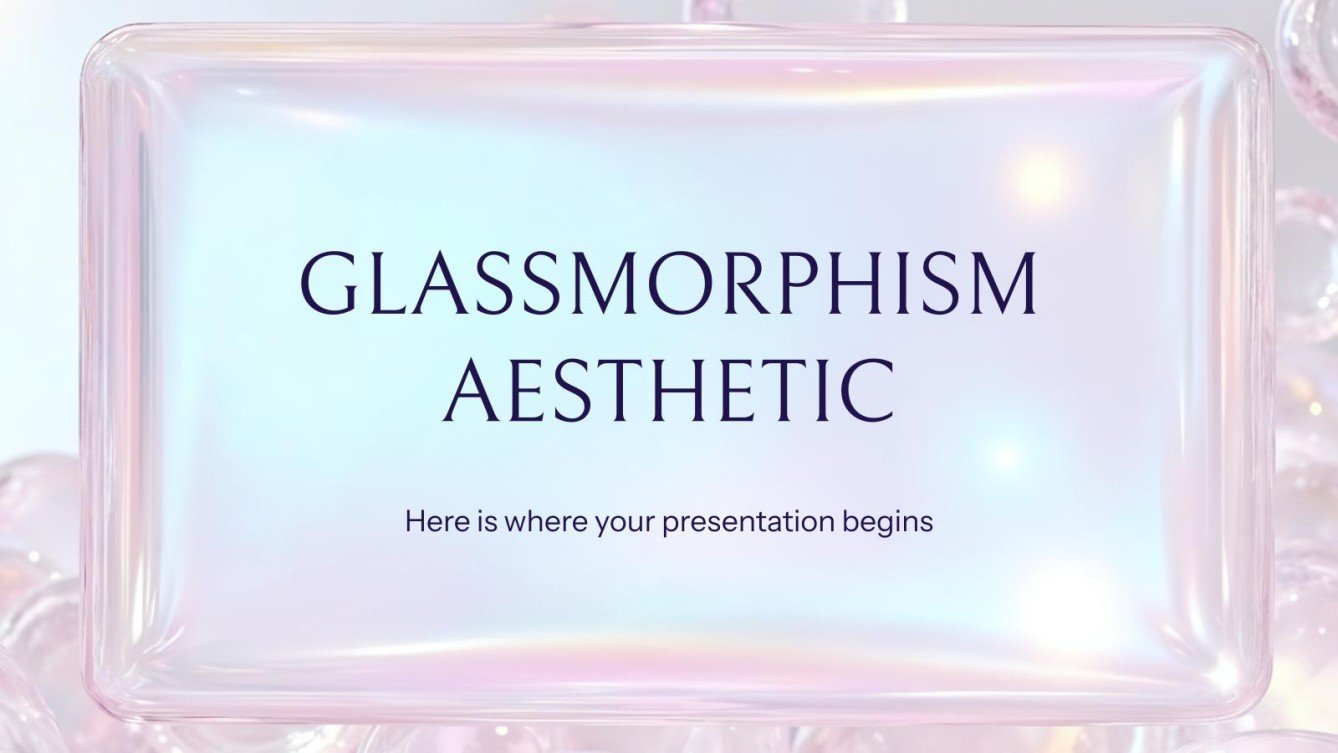 GLASSMORPHISM AESTHETIC

Here is where your presentation begins